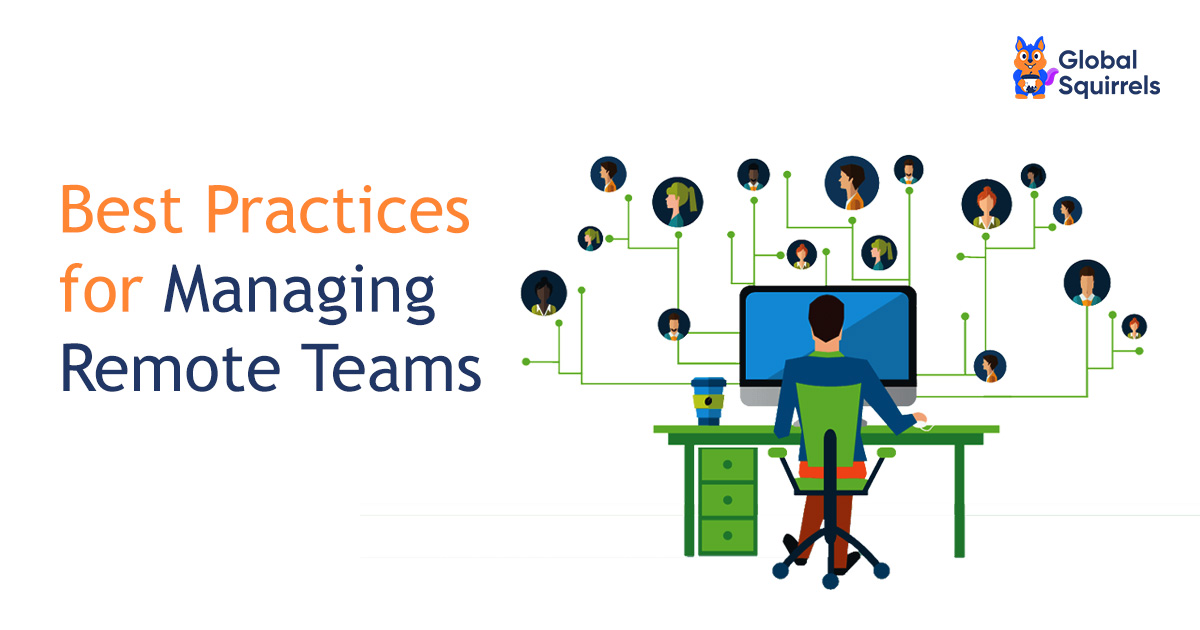 Global Squirrels

Best Practices for Managing Remote Teams